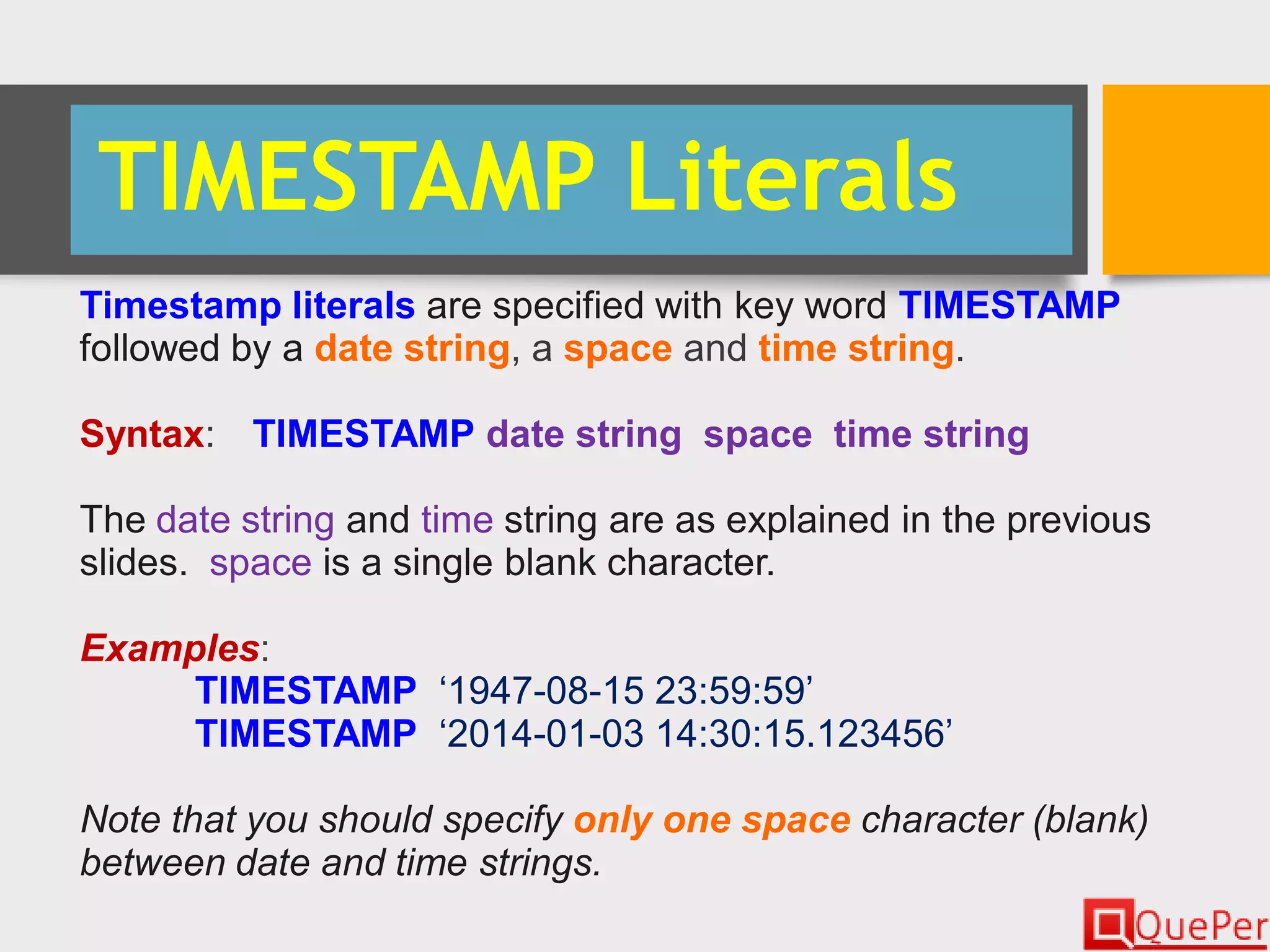 TIMESTAMP Literals

Timestamp literals are specified with key word TIMESTAMP followed by a date string, a space and time string.

Syntax: TIMESTAMP date string space time string

The date string and time string are as explained in the previous slides. space is a single blank character.

Examples:
TIMESTAMP ‘1947-08-15 23:59:59’
TIMESTAMP ‘2014-01-03 14:30:15.123456’

Note that you should specify only one space character (blank) between date and time strings.

QuePer